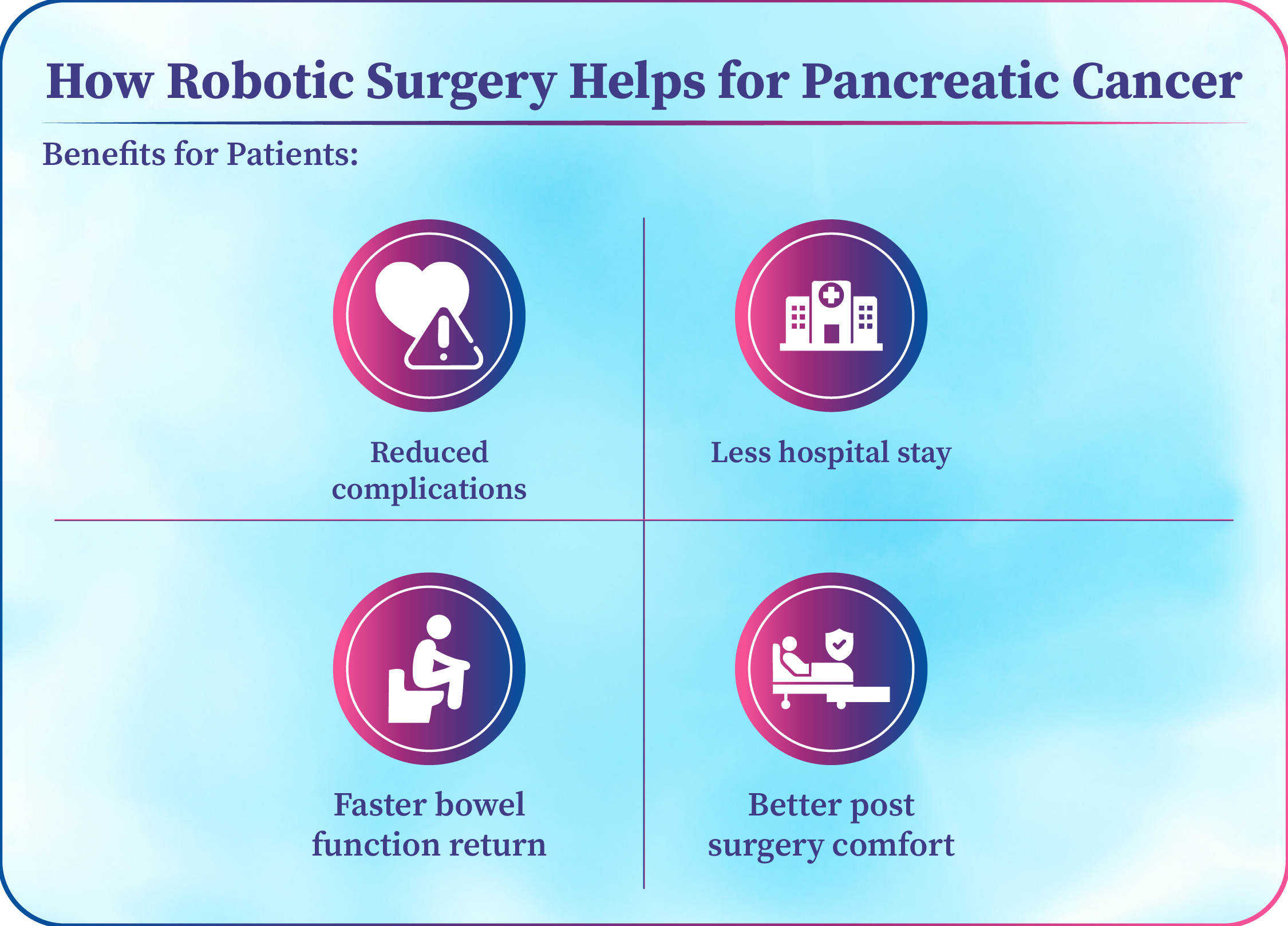 How Robotic Surgery Helps for Pancreatic Cancer

Benefits for Patients:

Reduced complications

Less hospital stay

Faster bowel function return

Better post surgery comfort